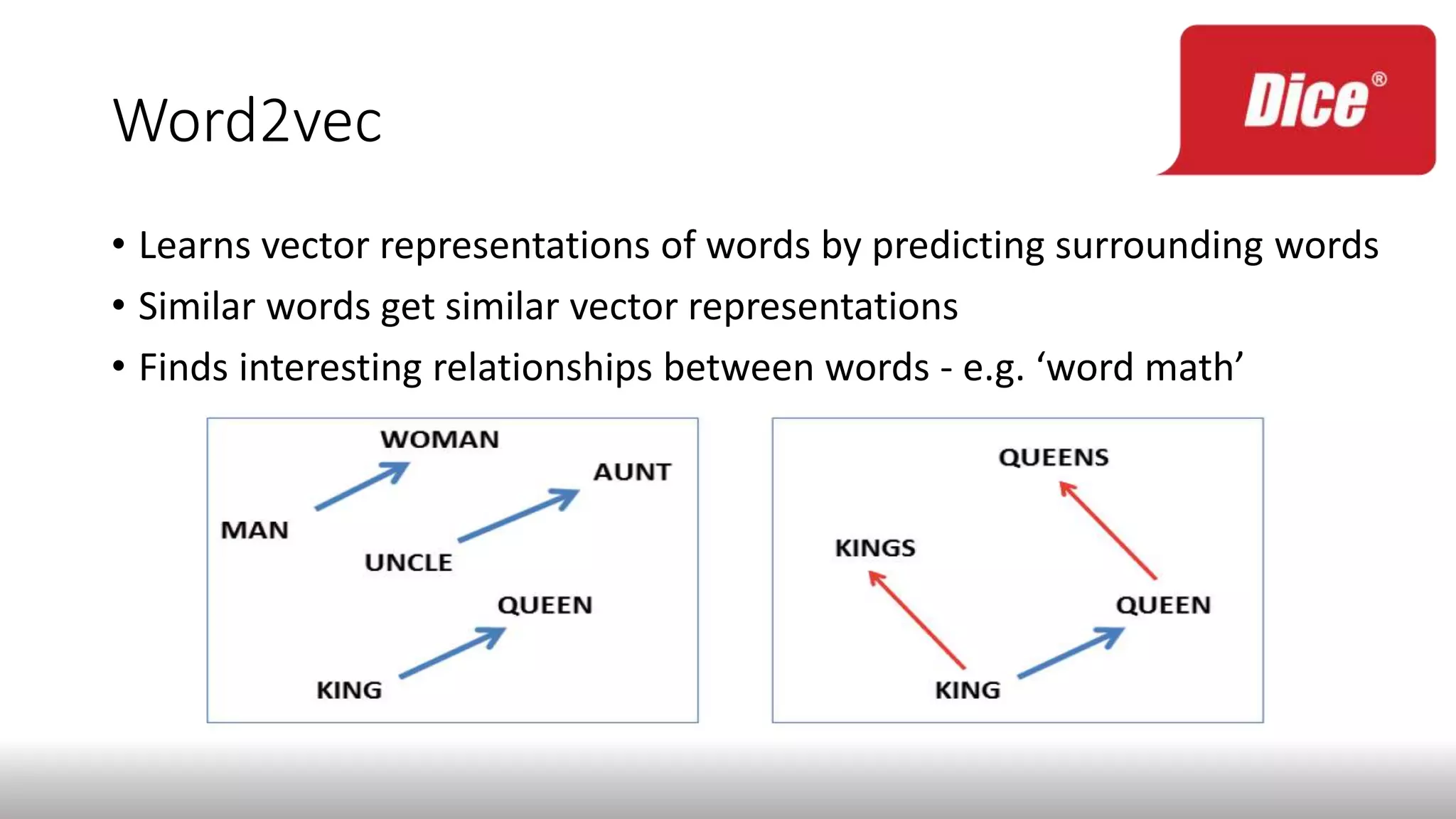 Word2vec

Dice®

• Learns vector representations of words by predicting surrounding words
• Similar words get similar vector representations
• Finds interesting relationships between words - e.g. ‘word math’

WOMAN
AUNT
MAN
UNCLE
QUEEN
KING

QUEENS
KINGS
QUEEN
KING